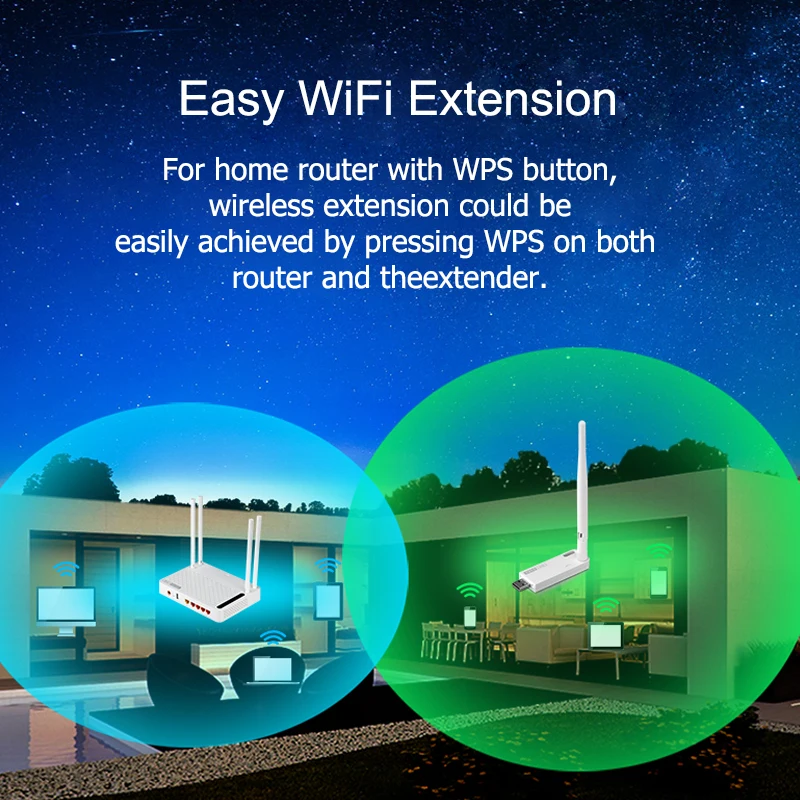 Easy WiFi Extension

For home router with WPS button, wireless extension could be easily achieved by pressing WPS on both router and theextender.